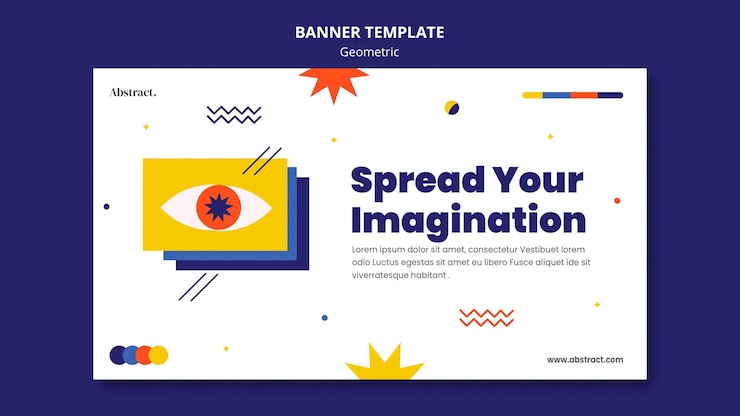 BANNER TEMPLATE
Geometric

Abstract.

Spread Your Imagination

Lorem ipsum dolor sit amet, consectetur Vestibuet lorem odio Luctus egestas sit amet eu libero Fusce aliquet ide sit viverratesque habitant .

www.abstract.com